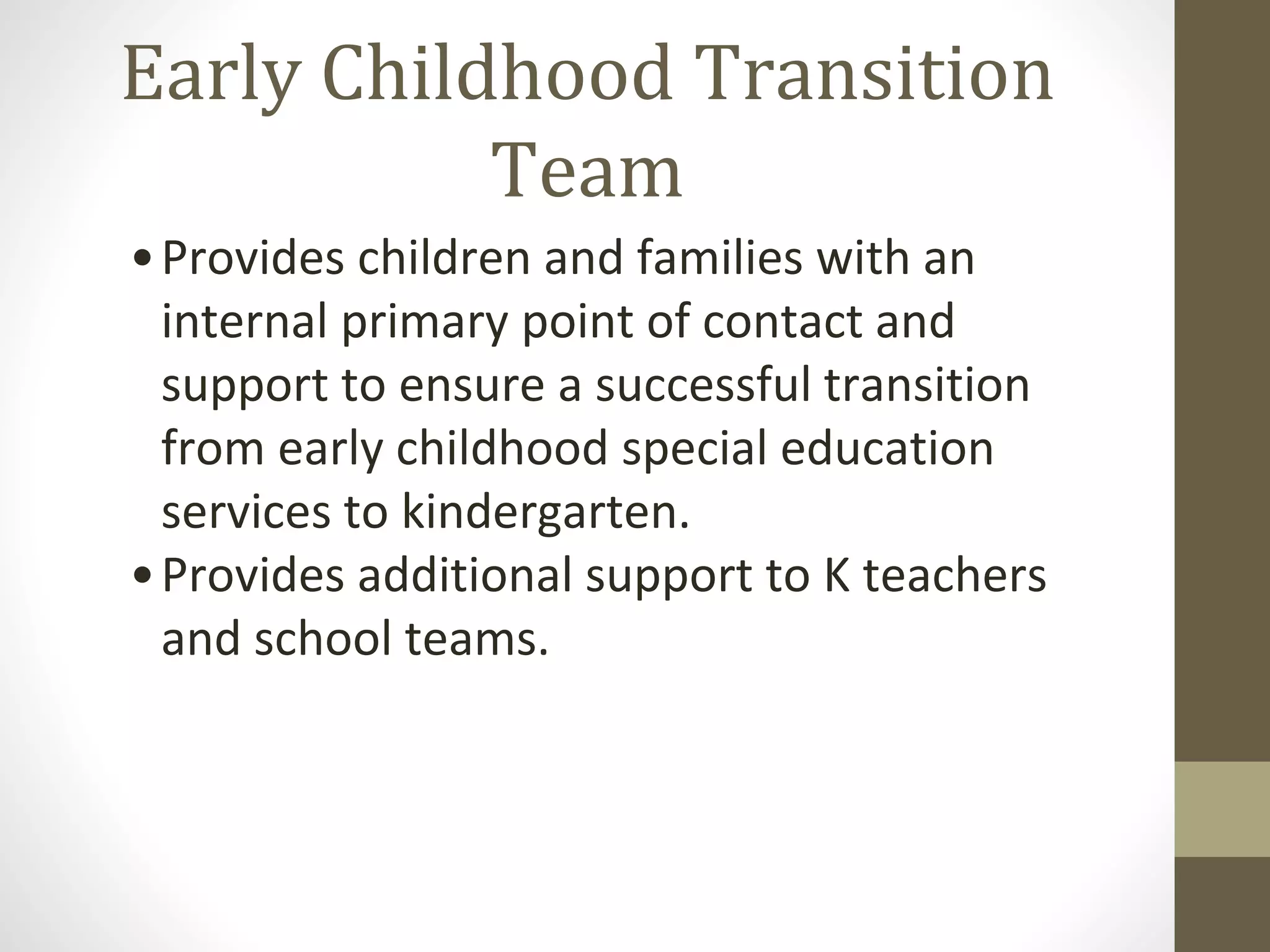 Early Childhood Transition Team

• Provides children and families with an internal primary point of contact and support to ensure a successful transition from early childhood special education services to kindergarten.

• Provides additional support to K teachers and school teams.